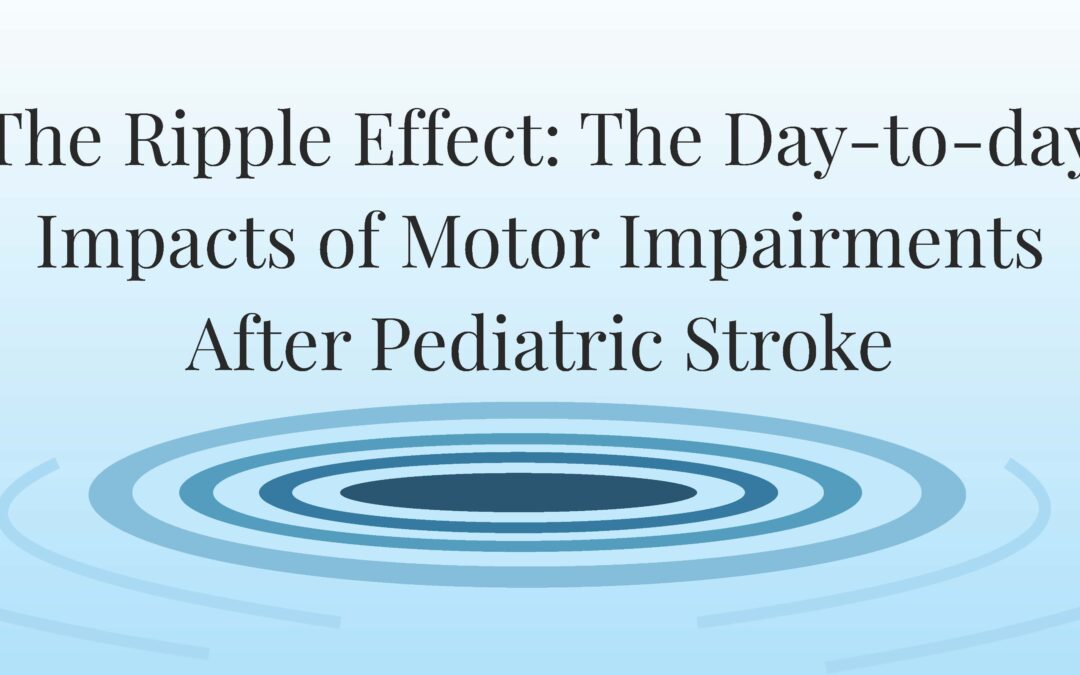 The Ripple Effect: The Day-to-day Impacts of Motor Impairments After Pediatric Stroke